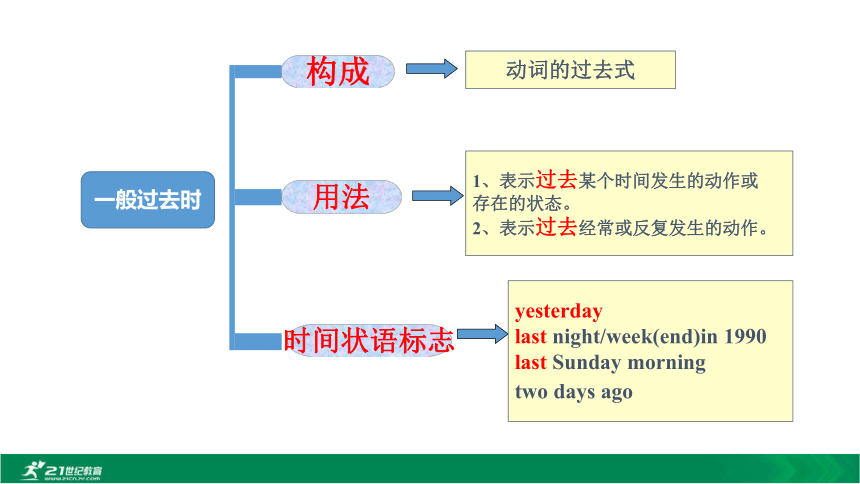 一般过去时

构成

动词的过去式

用法

1、表示过去某个时间发生的动作或存在的状态。
2、表示过去经常或反复发生的动作。

时间状语标志

yesterday
last night/week(end)in 1990
last Sunday morning
two days ago

21世纪教育
www.21cnjy.com